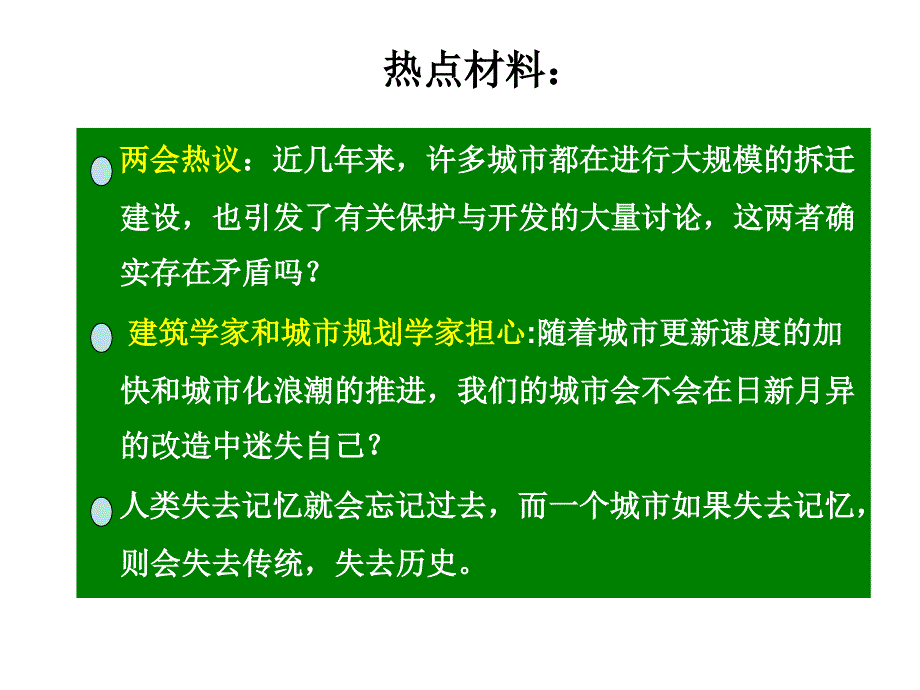 热点材料：

两会热议：近几年来，许多城市都在进行大规模的拆迁建设，也引发了有关保护与开发的大量讨论，这两者确实存在矛盾吗？

建筑学家和城市规划学家担心:随着城市更新速度的加快和城市化浪潮的推进，我们的城市会不会在日新月异的改造中迷失自己？

人类失去记忆就会忘记过去，而一个城市如果失去记忆，则会失去传统，失去历史。